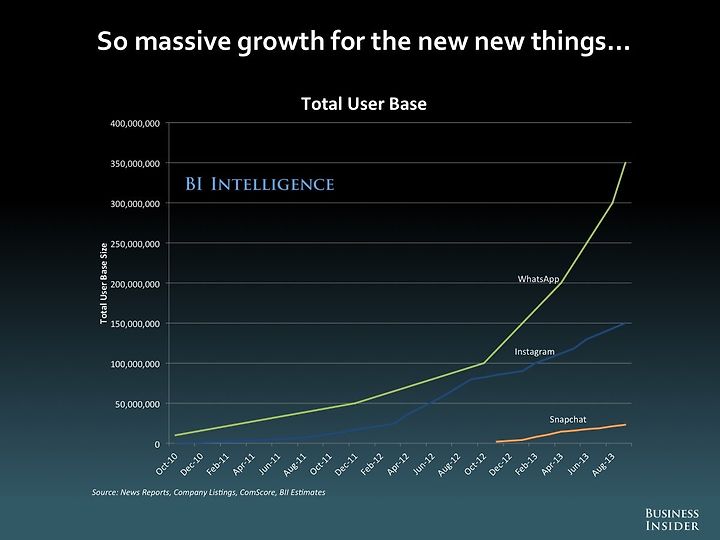 So massive growth for the new new things...

Total User Base

BI INTELLIGENCE

Total User Base Size

400,000,000
350,000,000
300,000,000
250,000,000
200,000,000
150,000,000
100,000,000
50,000,000
0

WhatsApp
Instagram
Snapchat

Oct-10
Dec-10
Feb-11
Apr-11
Jun-11
Aug-11
Oct-11
Dec-11
Feb-12
Apr-12
Jun-12
Aug-12
Oct-12
Dec-12
Feb-13
Apr-13
Jun-13
Aug-13

Source: News Reports, Company Listings, ComScore, BII Estimates

BUSINESS INSIDER